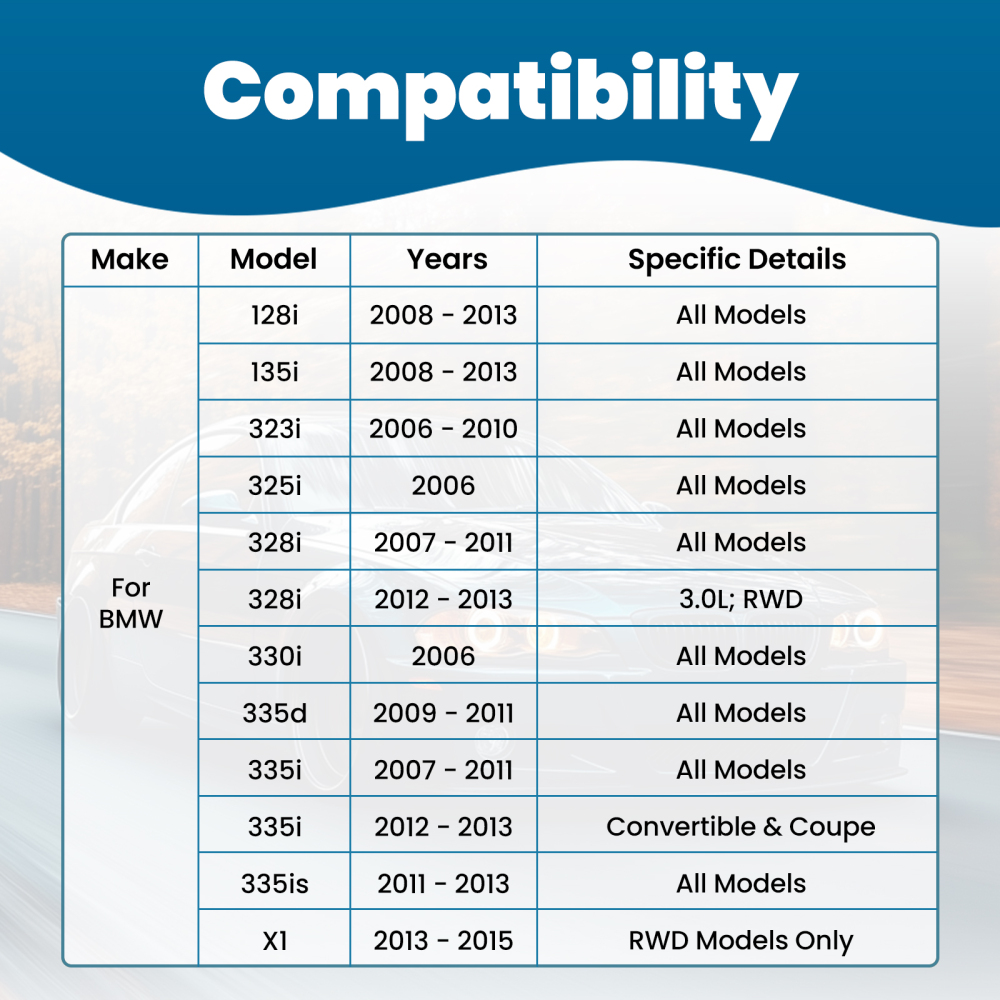 Compatibility

| Make | Model | Years | Specific Details |
|---|---|---|---|
| For BMW | 128i | 2008 - 2013 | All Models |
| | 135i | 2008 - 2013 | All Models |
| | 323i | 2006 - 2010 | All Models |
| | 325i | 2006 | All Models |
| | 328i | 2007 - 2011 | All Models |
| | 328i | 2012 - 2013 | 3.0L; RWD |
| | 330i | 2006 | All Models |
| | 335d | 2009 - 2011 | All Models |
| | 335i | 2007 - 2011 | All Models |
| | 335i | 2012 - 2013 | Convertible & Coupe |
| | 335is | 2011 - 2013 | All Models |
| | X1 | 2013 - 2015 | RWD Models Only |